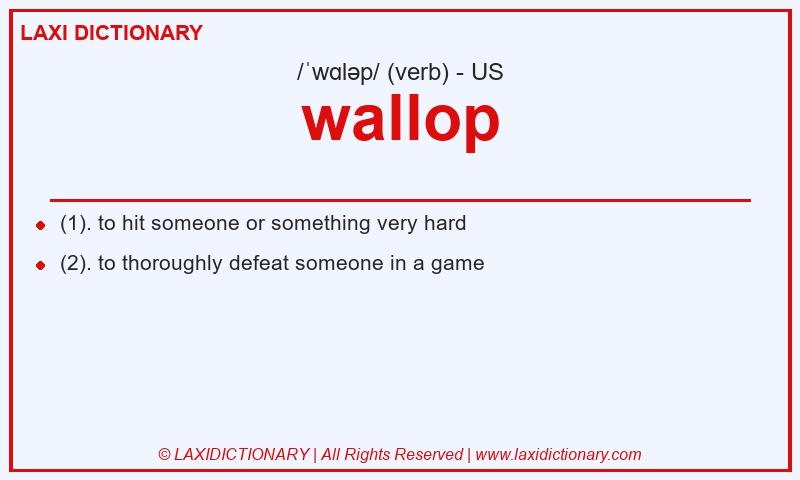 LAXI DICTIONARY

/ˈwɑləp/ (verb) - US

wallop

(1). to hit someone or something very hard

(2). to thoroughly defeat someone in a game

© LAXIDICTIONARY | All Rights Reserved | www.laxidictionary.com